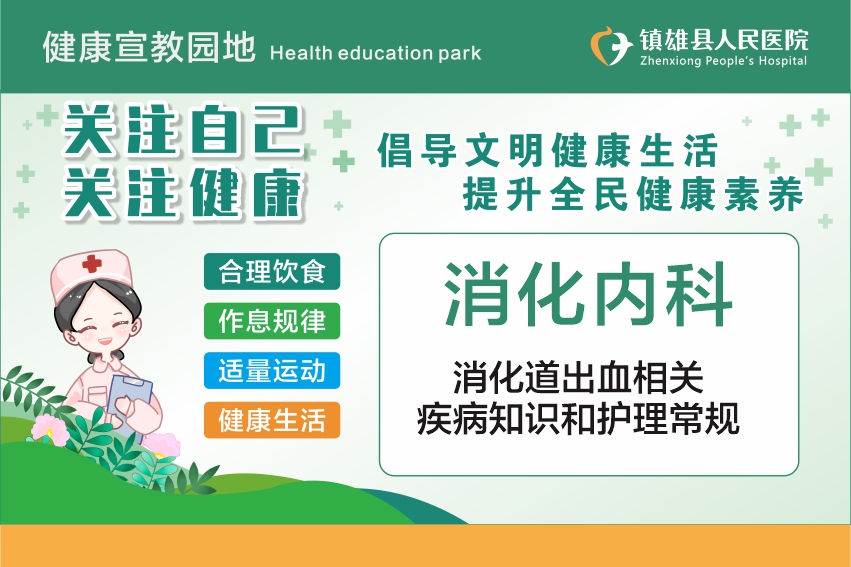 健康宣教园地 Health education park

镇雄县人民医院
Zhenxiong People's Hospital

关注自己
关注健康

倡导文明健康生活
提升全民健康素养

合理饮食
作息规律
适量运动
健康生活

消化内科

消化道出血相关
疾病知识和护理常规